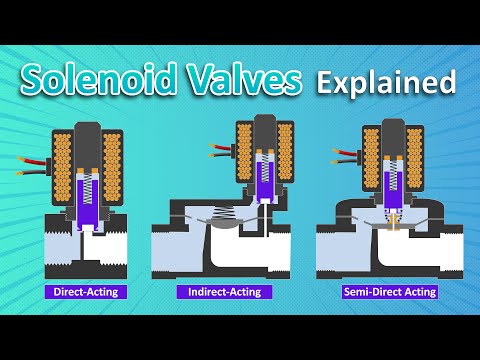 Solenoid Valves Explained

Direct-Acting

Indirect-Acting

Semi-Direct Acting